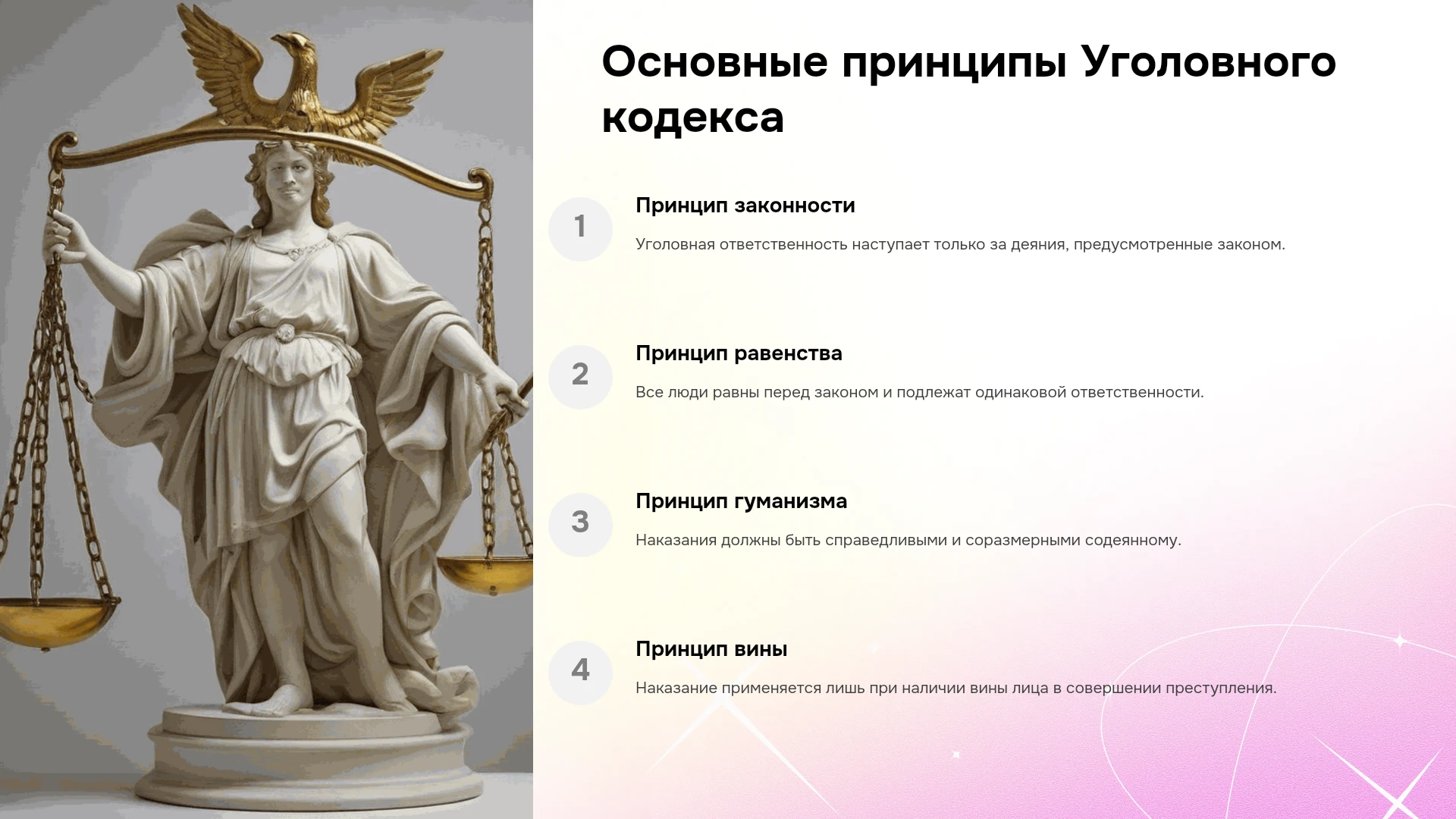 Основные принципы Уголовного кодекса

1

Принцип законности

Уголовная ответственность наступает только за деяния, предусмотренные законом.

2

Принцип равенства

Все люди равны перед законом и подлежат одинаковой ответственности.

3

Принцип гуманизма

Наказания должны быть справедливыми и соразмерными содеянному.

4

Принцип вины

Наказание применяется лишь при наличии вины лица в совершении преступления.